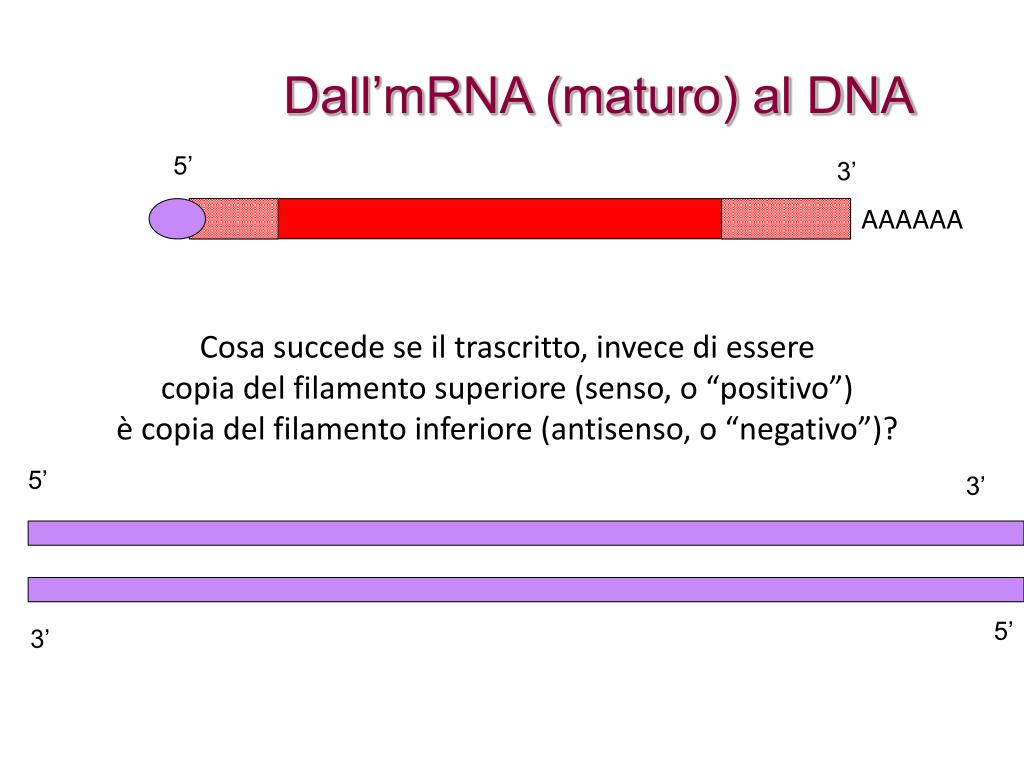 Dall’mRNA (maturo) al DNA

5’

3’

AAAAAA

Cosa succede se il trascritto, invece di essere copia del filamento superiore (senso, o “positivo”) è copia del filamento inferiore (antisenso, o “negativo”)?

5’

3’

3’

5’